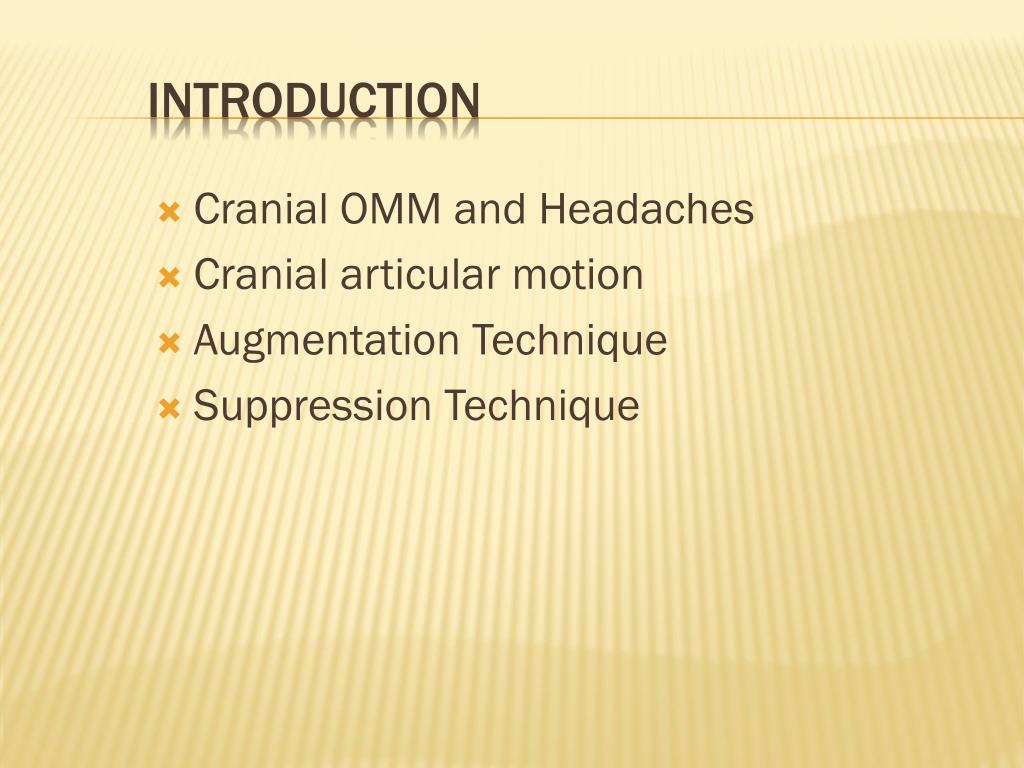 INTRODUCTION

Cranial OMM and Headaches
Cranial articular motion
Augmentation Technique
Suppression Technique